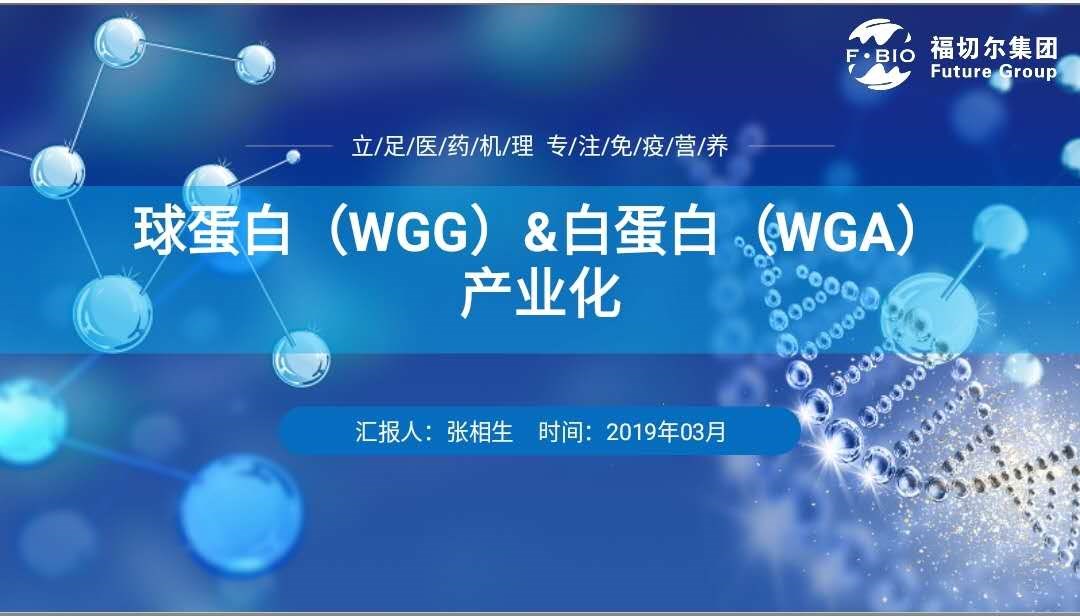 F·BIO 福切尔集团 Future Group

立/足/医/药/机/理 专/注/免/疫/营/养

球蛋白（WGG）&白蛋白（WGA）产业化

汇报人：张相生　时间：2019年03月